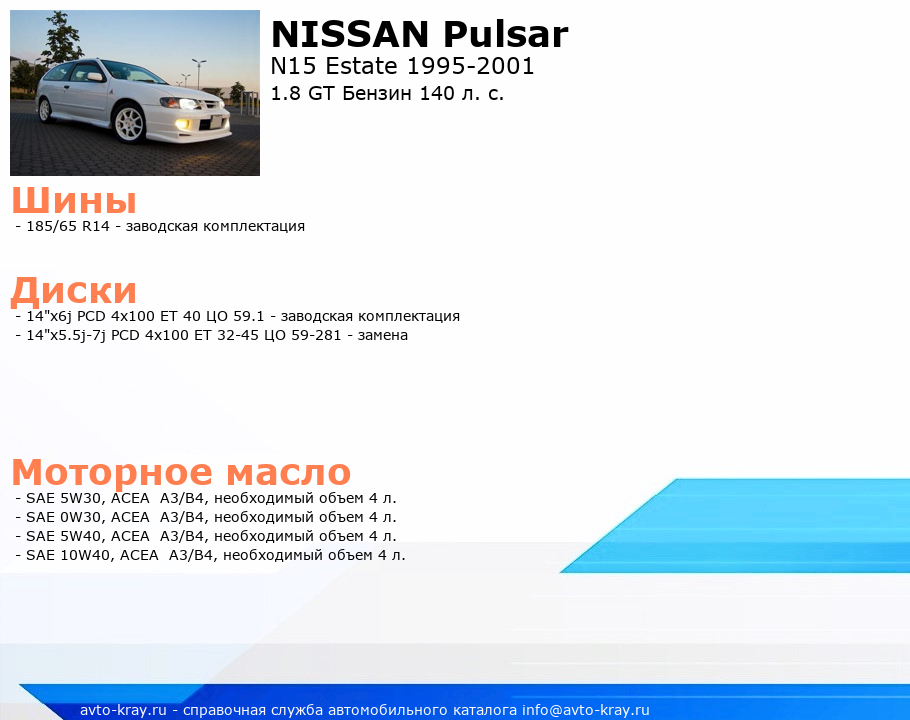 NISSAN Pulsar
N15 Estate 1995-2001
1.8 GT Бензин 140 л. с.

Шины
- 185/65 R14 - заводская комплектация

Диски
- 14"x6j PCD 4x100 ET 40 ЦО 59.1 - заводская комплектация
- 14"x5.5j-7j PCD 4x100 ET 32-45 ЦО 59-281 - замена

Моторное масло
- SAE 5W30, ACEA A3/B4, необходимый объем 4 л.
- SAE 0W30, ACEA A3/B4, необходимый объем 4 л.
- SAE 5W40, ACEA A3/B4, необходимый объем 4 л.
- SAE 10W40, ACEA A3/B4, необходимый объем 4 л.

avto-kray.ru - справочная служба автомобильного каталога info@avto-kray.ru